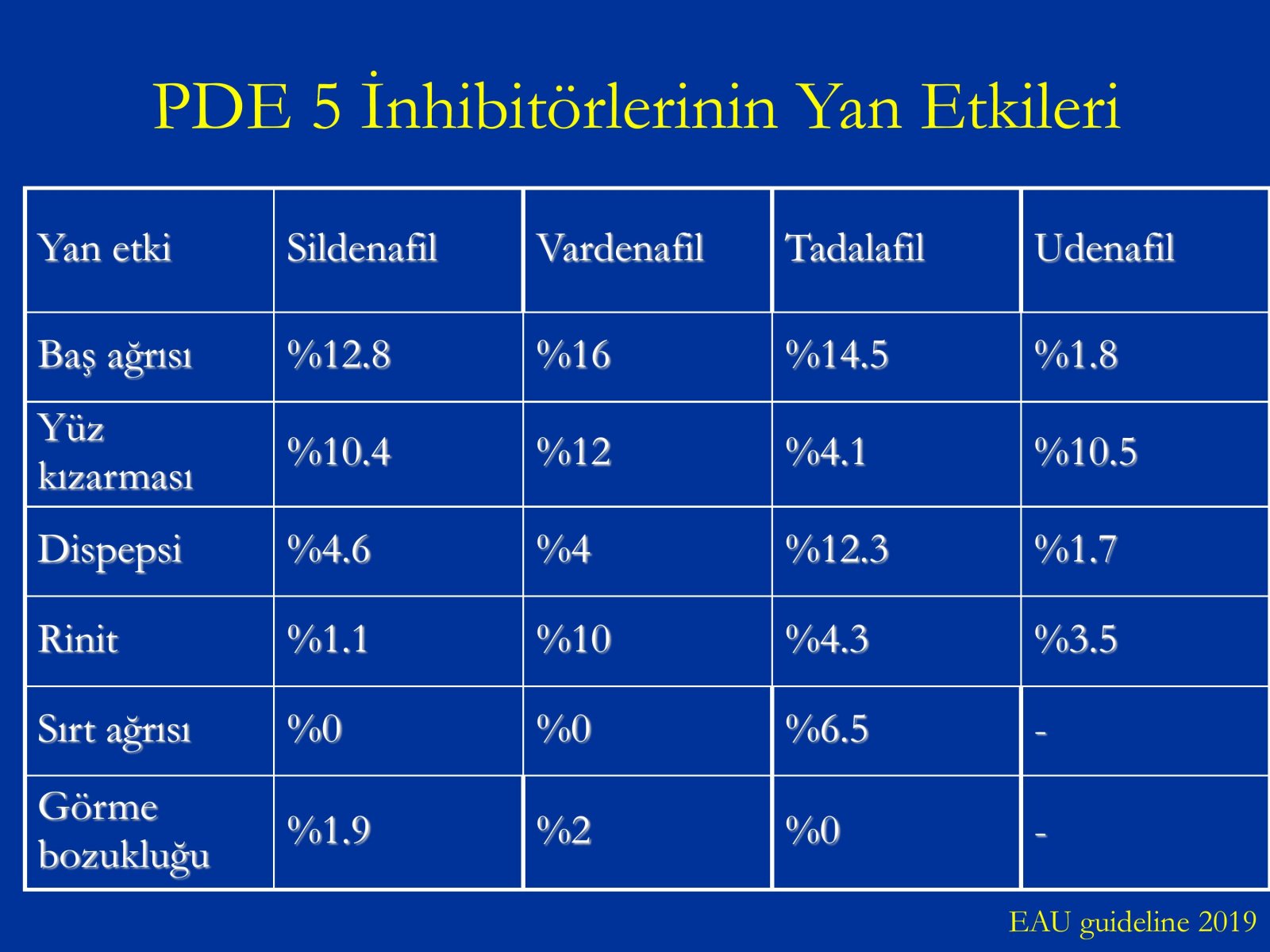 PDE 5 İnhibitörlerinin Yan Etkileri

| Yan etki | Sildenafil | Vardenafil | Tadalafil | Udenafil |
|---|---|---|---|---|
| Baş ağrısı | %12.8 | %16 | %14.5 | %1.8 |
| Yüz kızarması | %10.4 | %12 | %4.1 | %10.5 |
| Dispepsi | %4.6 | %4 | %12.3 | %1.7 |
| Rinit | %1.1 | %10 | %4.3 | %3.5 |
| Sırt ağrısı | %0 | %0 | %6.5 | - |
| Görme bozukluğu | %1.9 | %2 | %0 | - |

EAU guideline 2019